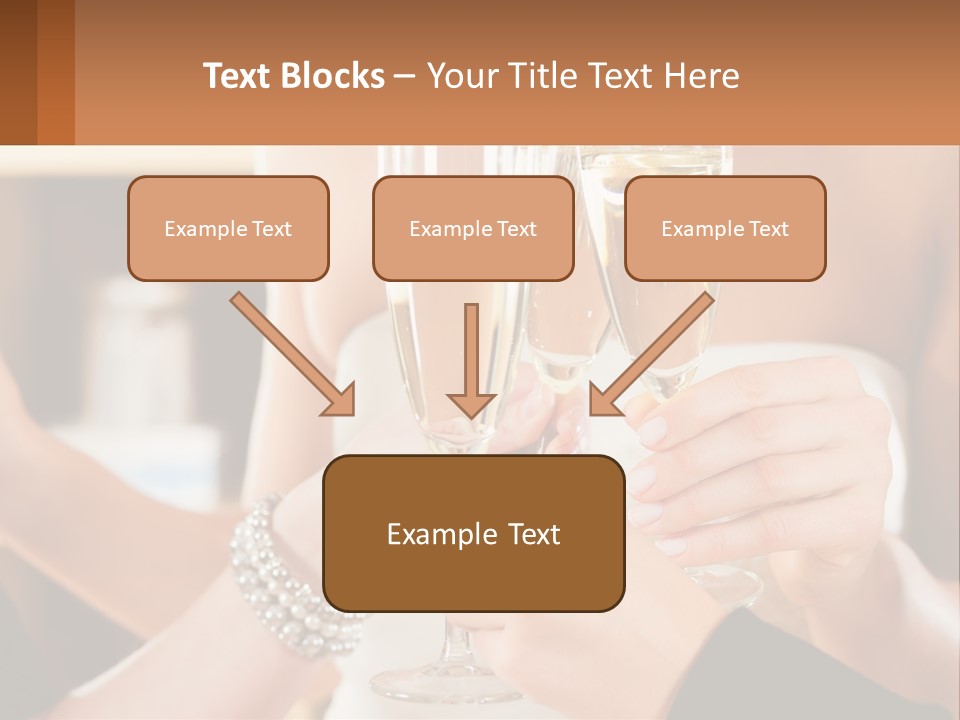 Text Blocks – Your Title Text Here

Example Text

Example Text

Example Text

Example Text